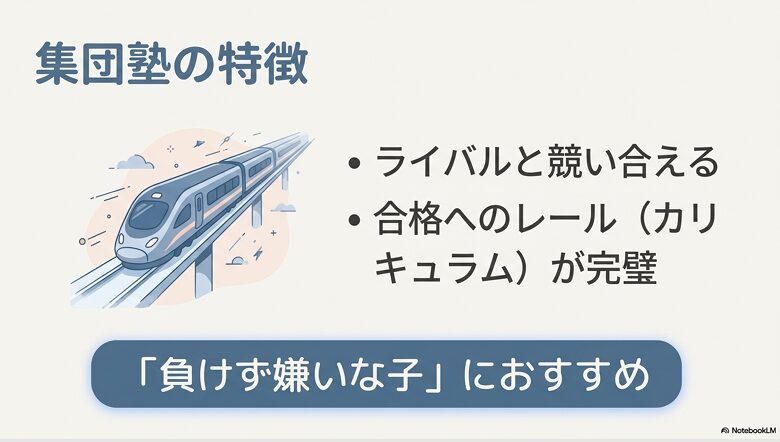 集団塾の特徴

• ライバルと競い合える
• 合格へのレール（カリキュラム）が完璧

「負けず嫌いな子」におすすめ

NotebookLM